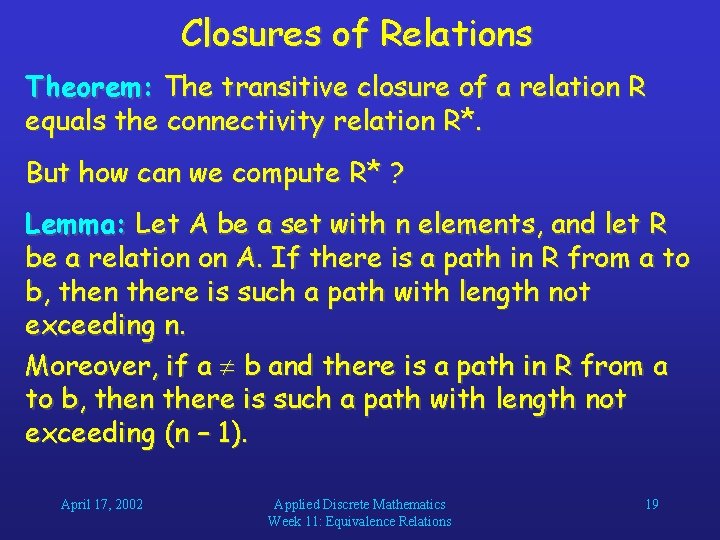 Closures of Relations

Theorem: The transitive closure of a relation R equals the connectivity relation R*.

But how can we compute R* ?

Lemma: Let A be a set with n elements, and let R be a relation on A. If there is a path in R from a to b, then there is such a path with length not exceeding n.

Moreover, if a $\neq$ b and there is a path in R from a to b, then there is such a path with length not exceeding (n – 1).

April 17, 2002

Applied Discrete Mathematics
Week 11: Equivalence Relations

19